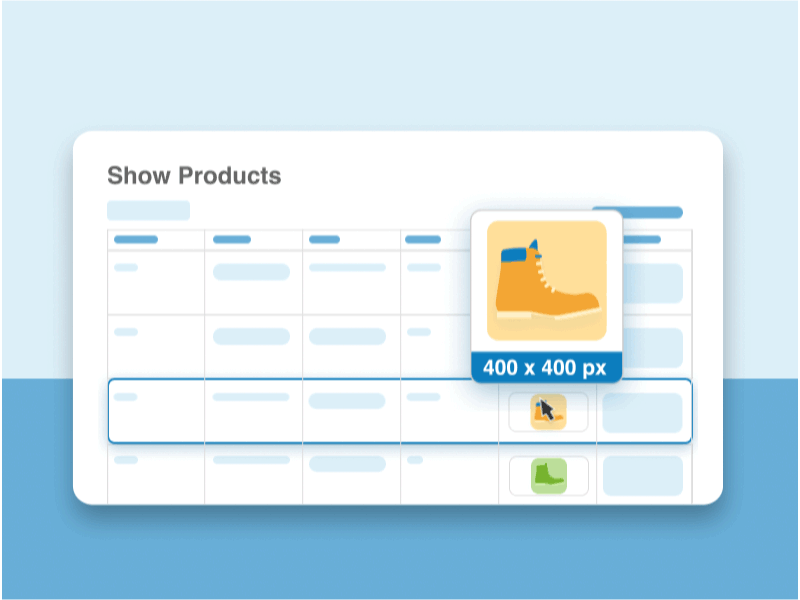 Show Products

400 x 400 px